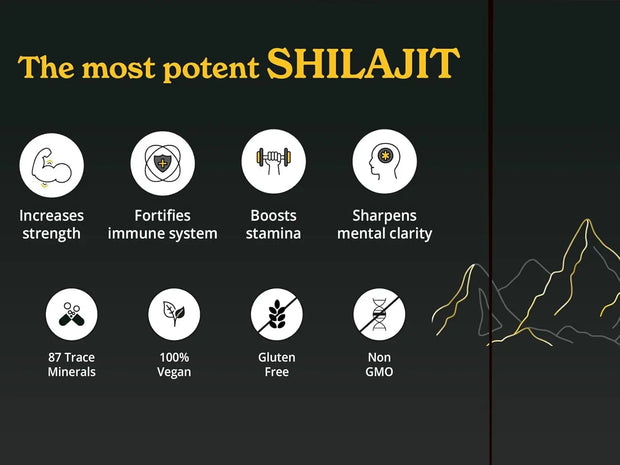 The most potent SHILAJIT

Increases strength

Fortifies immune system

Boosts stamina

Sharpens mental clarity

87 Trace Minerals

100% Vegan

Gluten Free

Non GMO